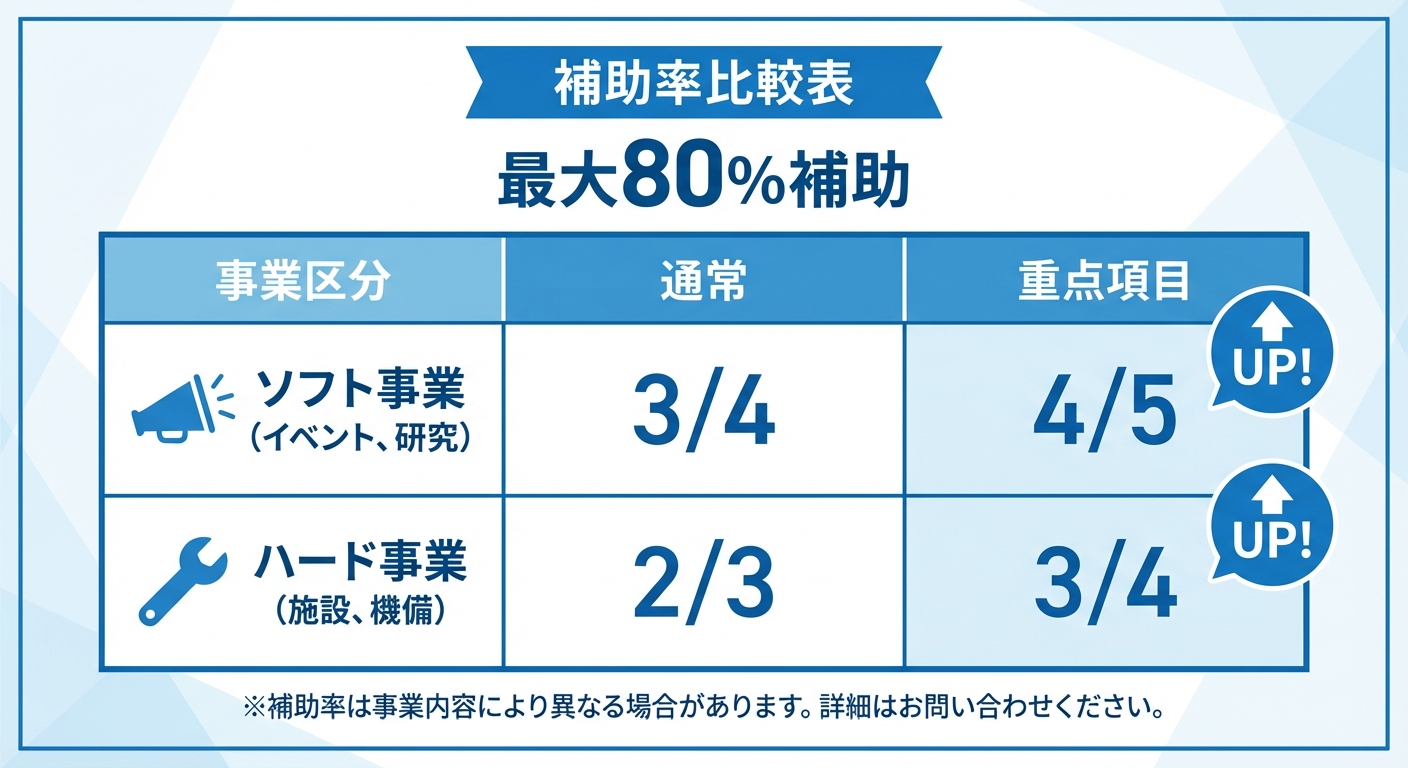 補助率比較表

最大80%補助

| 事業区分 | 通常 | 重点項目 |
|---|---|---|
| ソフト事業 (イベント、研究) | 3/4 | 4/5 UP! |
| ハード事業 (施設、機備) | 2/3 | 3/4 UP! |

※補助率は事業内容により異なる場合があります。詳細はお問い合わせください。